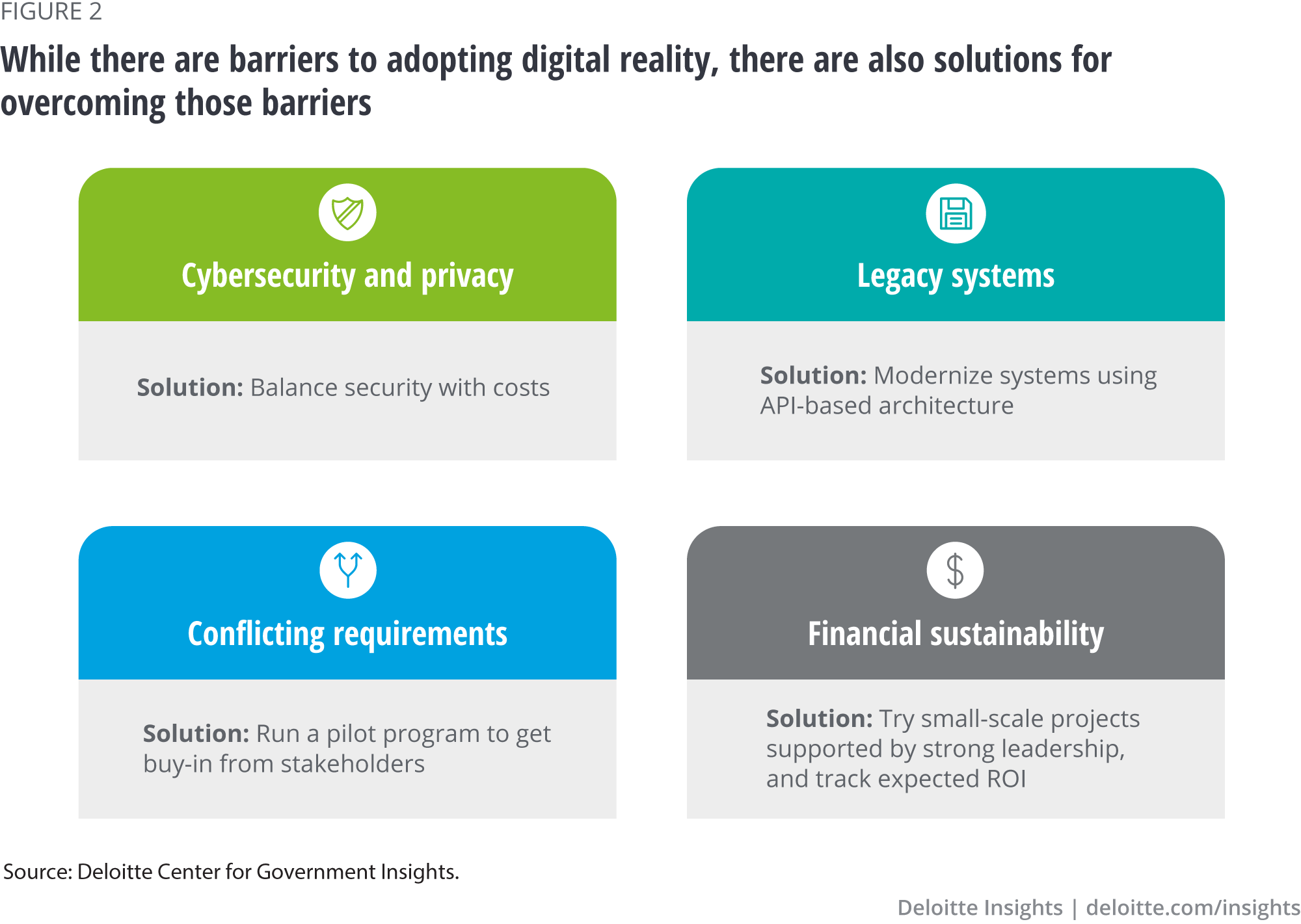 FIGURE 2

While there are barriers to adopting digital reality, there are also solutions for overcoming those barriers

Cybersecurity and privacy

Solution: Balance security with costs

Legacy systems

Solution: Modernize systems using API-based architecture

Conflicting requirements

Solution: Run a pilot program to get buy-in from stakeholders

Financial sustainability

Solution: Try small-scale projects supported by strong leadership, and track expected ROI

Source: Deloitte Center for Government Insights.

Deloitte Insights | deloitte.com/insights